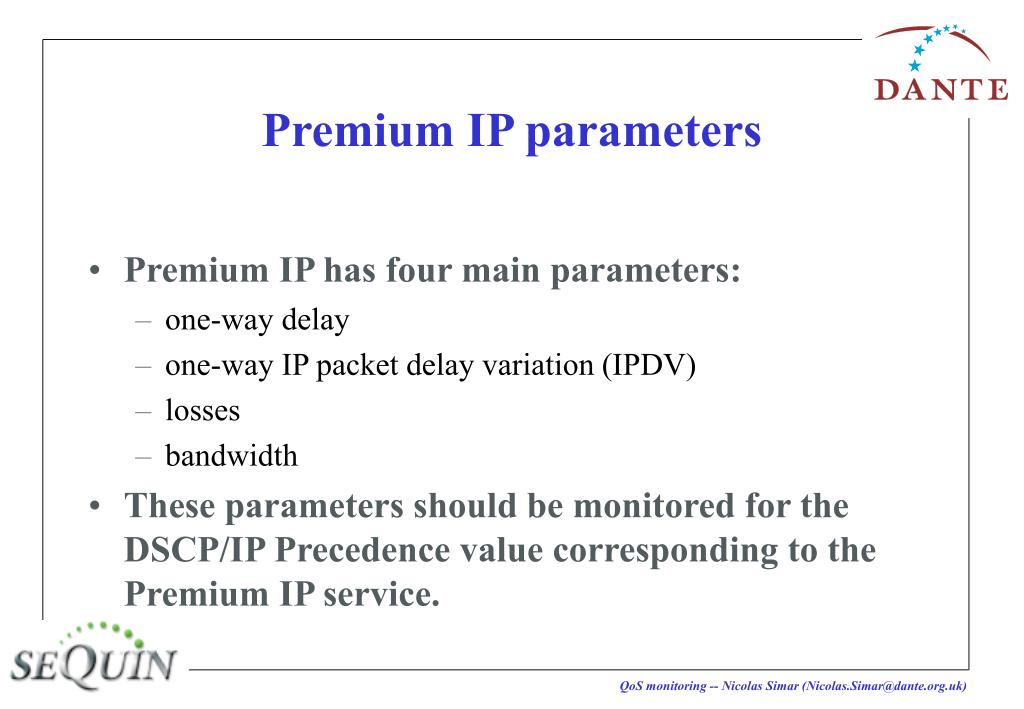 DANTE

Premium IP parameters

• Premium IP has four main parameters:
– one-way delay
– one-way IP packet delay variation (IPDV)
– losses
– bandwidth
• These parameters should be monitored for the DSCP/IP Precedence value corresponding to the Premium IP service.

SEQUIN

QoS monitoring -- Nicolas Simar (Nicolas.Simar@dante.org.uk)